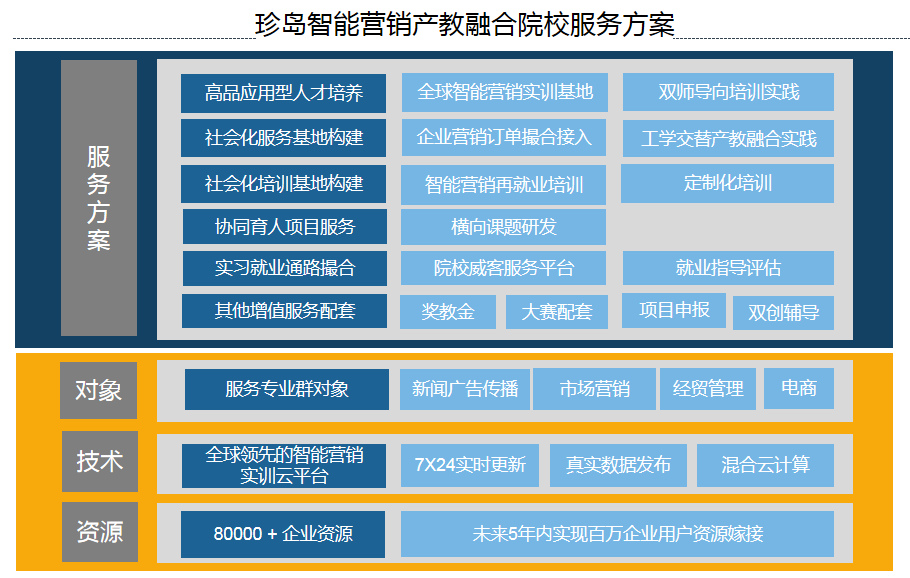 珍岛智能营销产教融合院校服务方案

服务方案

高品应用型人才培养
全球智能营销实训基地
双师导向培训实践
社会化服务基地构建
企业营销订单撮合接入
工学交替产教融合实践
社会化培训基地构建
智能营销再就业培训
定制化培训
协同育人项目服务
横向课题研发
实习就业通路撮合
院校威客服务平台
就业指导评估
其他增值服务配套
奖教金
大赛配套
项目申报
双创辅导

对象
服务专业群对象
新闻广告传播
市场营销
经贸管理
电商

技术
全球领先的智能营销实训云平台
7X24实时更新
真实数据发布
混合云计算

资源
80000 + 企业资源
未来5年内实现百万企业用户资源嫁接